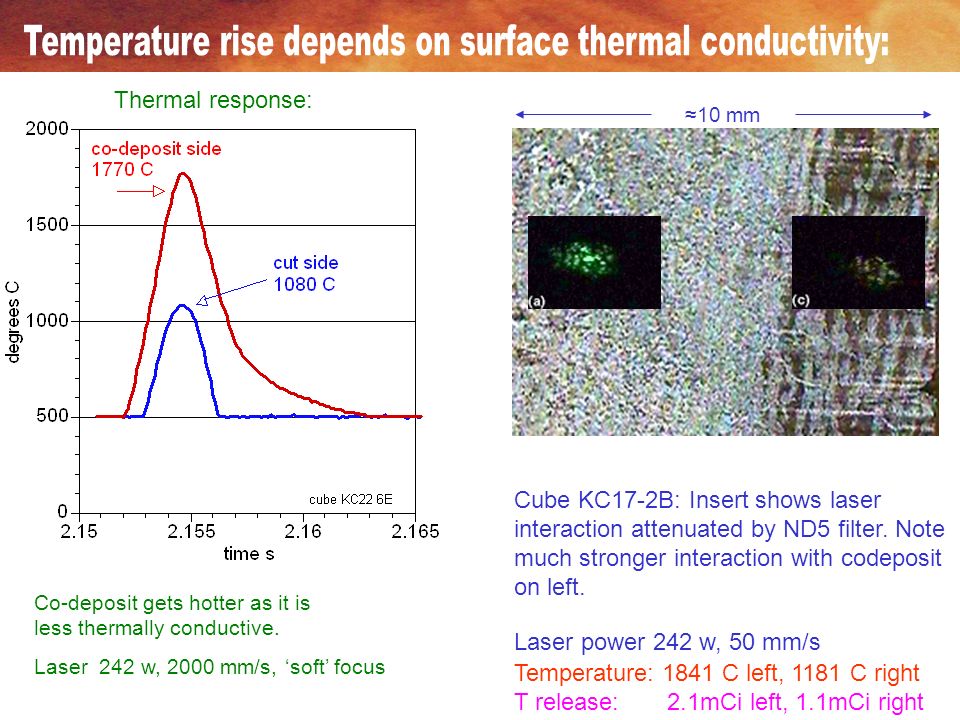 Temperature rise depends on surface thermal conductivity:

Thermal response:

2000
1500
1000
500
0
degrees C
co-deposit side
1770 C
cut side
1080 C
cube KC22 6E
2.15
2.155
2.16
2.165
time s

Co-deposit gets hotter as it is less thermally conductive.

Laser 242 w, 2000 mm/s, ‘soft’ focus

≈10 mm

(a)
(c)

Cube KC17-2B: Insert shows laser interaction attenuated by ND5 filter. Note much stronger interaction with codeposit on left.

Laser power 242 w, 50 mm/s

Temperature: 1841 C left, 1181 C right

T release: 2.1mCi left, 1.1mCi right